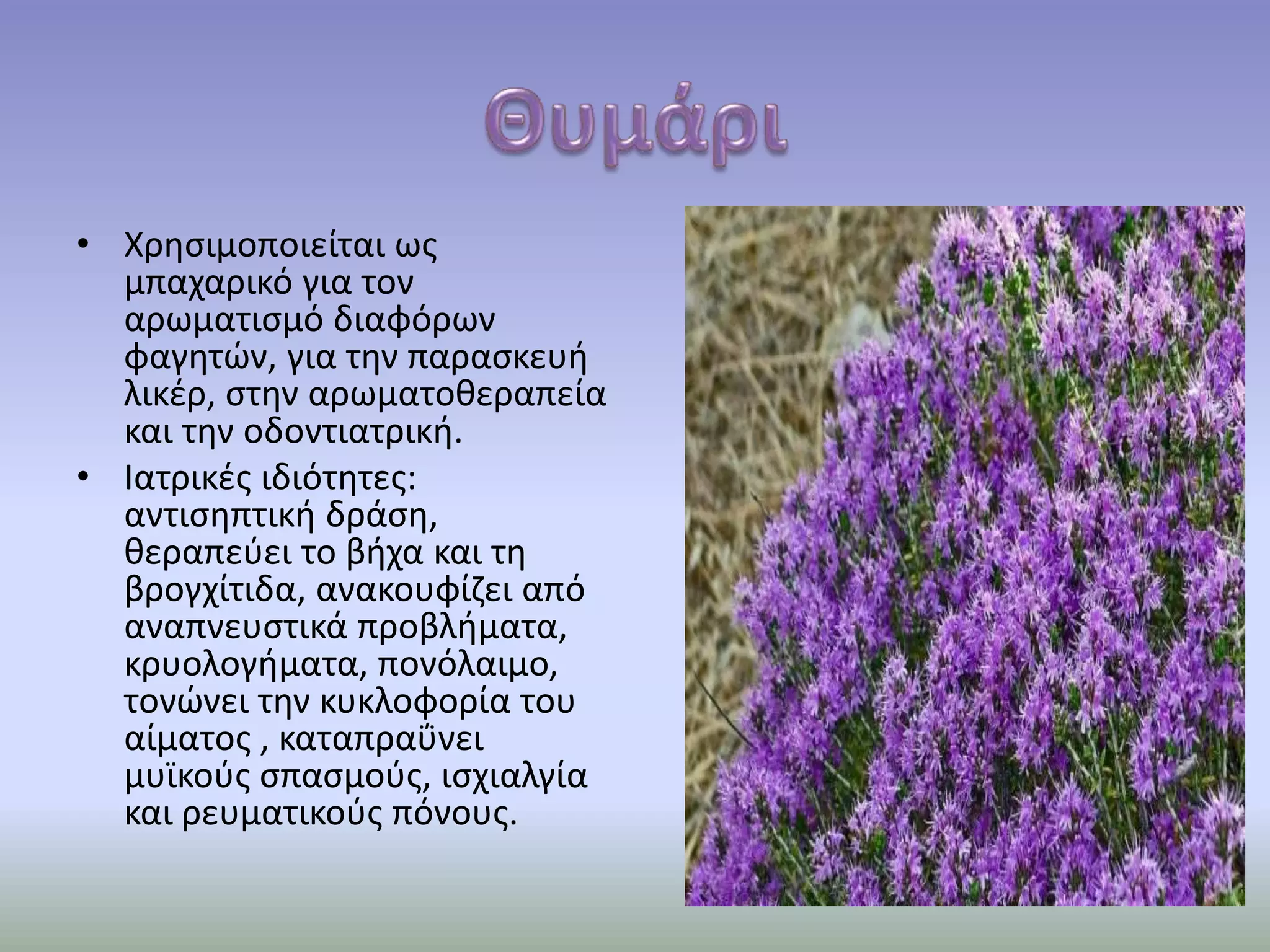 Θυμάρι

• Χρησιμοποιείται ως μπαχαρικό για τον αρωματισμό διαφόρων φαγητών, για την παρασκευή λικέρ, στην αρωματοθεραπεία και την οδοντιατρική.
• Ιατρικές ιδιότητες: αντισηπτική δράση, θεραπεύει το βήχα και τη βρογχίτιδα, ανακουφίζει από αναπνευστικά προβλήματα, κρυολογήματα, πονόλαιμο, τονώνει την κυκλοφορία του αίματος , καταπραΰνει μυϊκούς σπασμούς, ισχιαλγία και ρευματικούς πόνους.